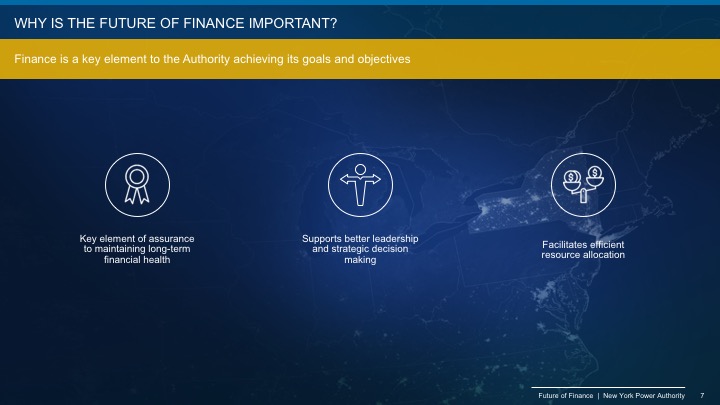 WHY IS THE FUTURE OF FINANCE IMPORTANT?

Finance is a key element to the Authority achieving its goals and objectives

Key element of assurance to maintaining long-term financial health

Supports better leadership and strategic decision making

Facilitates efficient resource allocation

Future of Finance | New York Power Authority 7